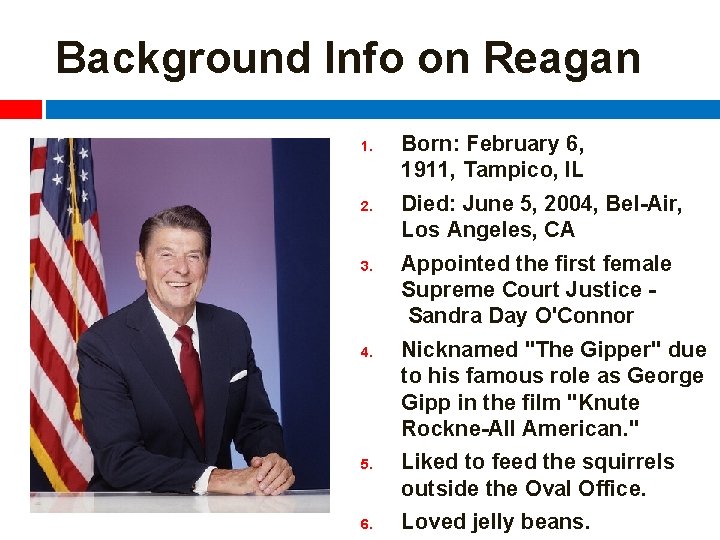 Background Info on Reagan

1. Born: February 6, 1911, Tampico, IL
2. Died: June 5, 2004, Bel-Air, Los Angeles, CA
3. Appointed the first female Supreme Court Justice - Sandra Day O'Connor
4. Nicknamed "The Gipper" due to his famous role as George Gipp in the film "Knute Rockne-All American."
5. Liked to feed the squirrels outside the Oval Office.
6. Loved jelly beans.